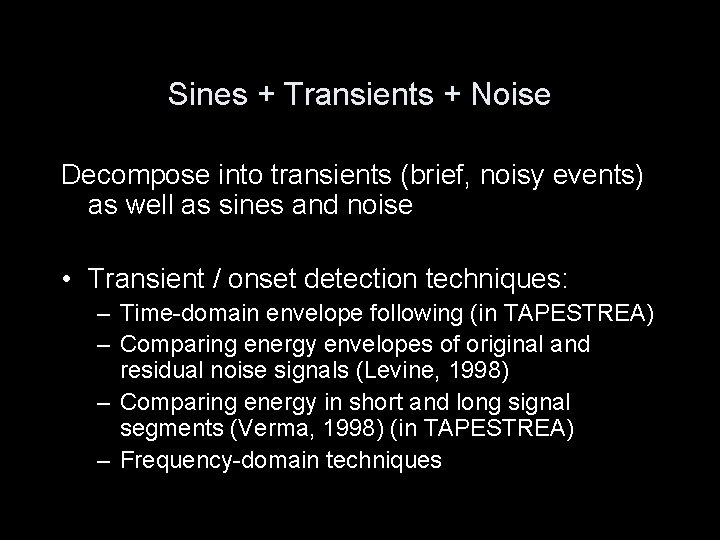 Sines + Transients + Noise

Decompose into transients (brief, noisy events) as well as sines and noise

• Transient / onset detection techniques:
– Time-domain envelope following (in TAPESTREA)
– Comparing energy envelopes of original and residual noise signals (Levine, 1998)
– Comparing energy in short and long signal segments (Verma, 1998) (in TAPESTREA)
– Frequency-domain techniques